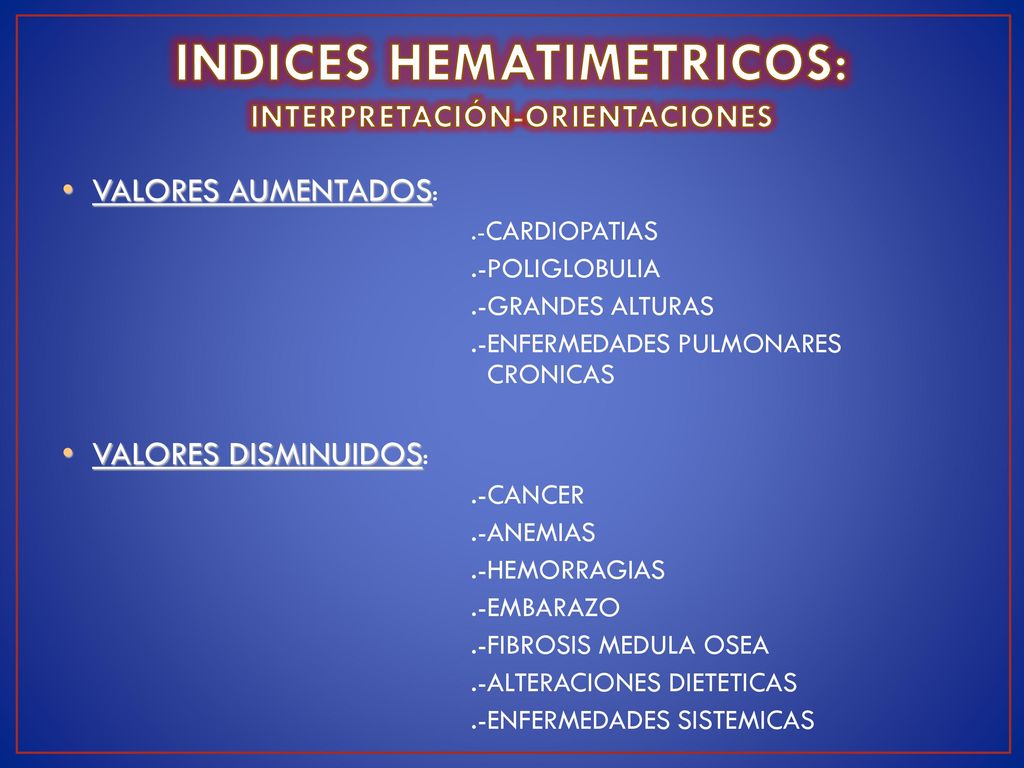 INDICES HEMATIMETRICOS:
INTERPRETACIÓN-ORIENTACIONES

• VALORES AUMENTADOS:
.-CARDIOPATIAS
.-POLIGLOBULIA
.-GRANDES ALTURAS
.-ENFERMEDADES PULMONARES CRONICAS

• VALORES DISMINUIDOS:
.-CANCER
.-ANEMIAS
.-HEMORRAGIAS
.-EMBARAZO
.-FIBROSIS MEDULA OSEA
.-ALTERACIONES DIETETICAS
.-ENFERMEDADES SISTEMICAS